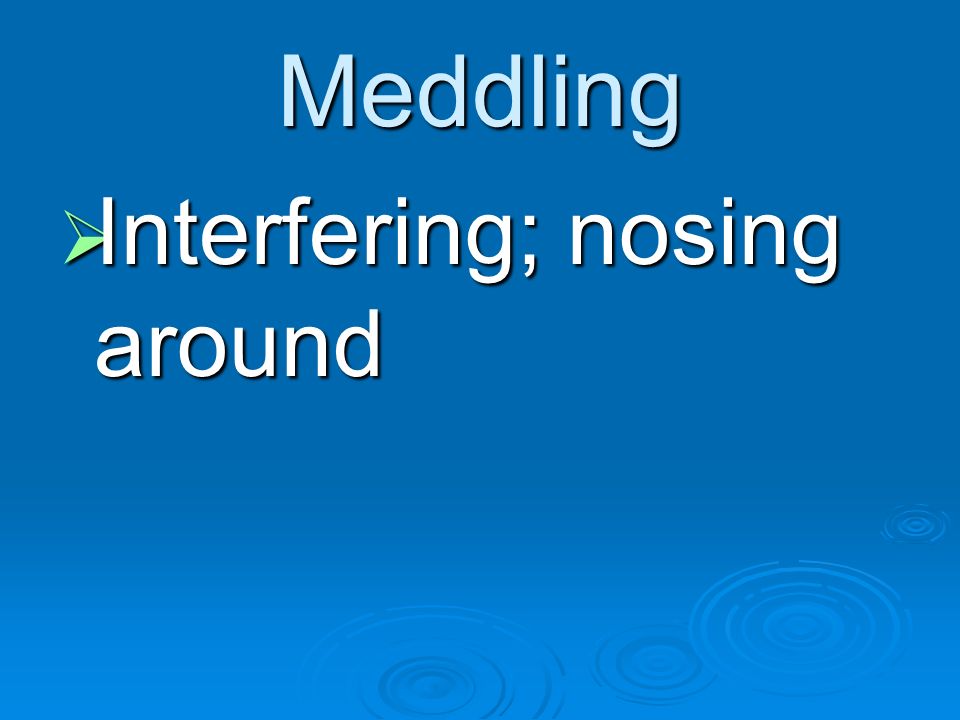 Meddling

Interfering; nosing around